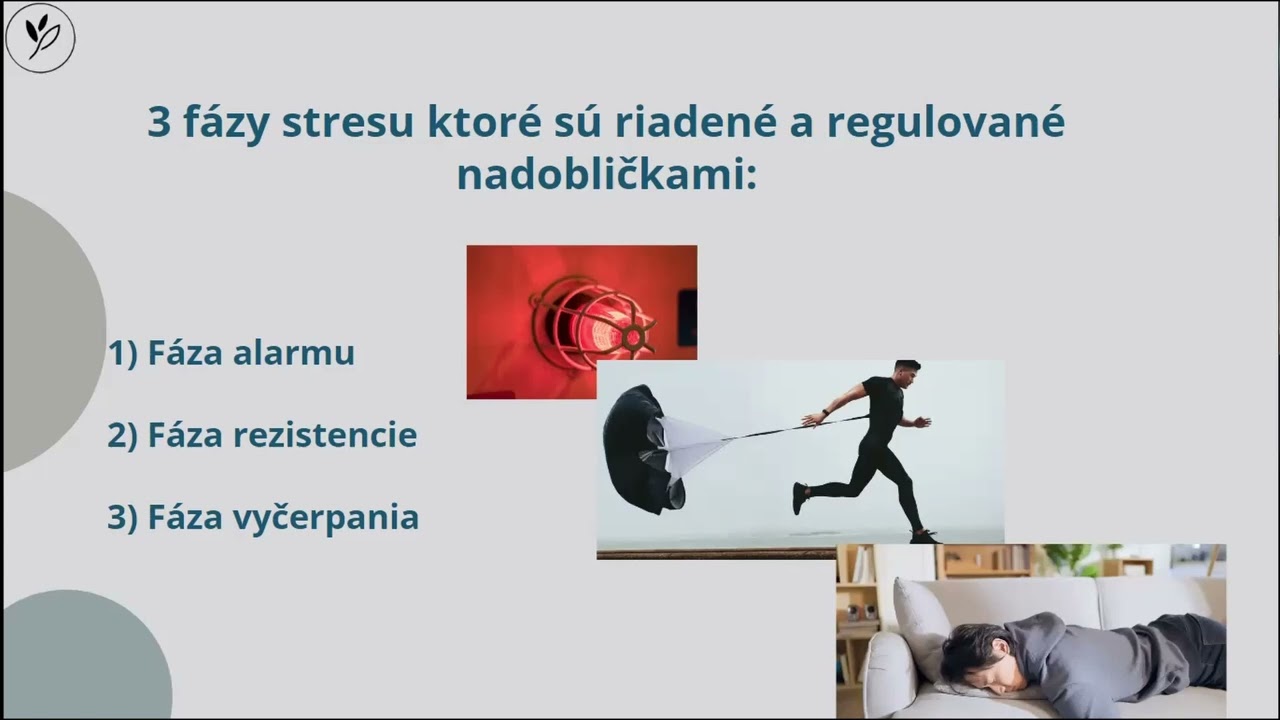 3 fázy stresu ktoré sú riadené a regulované nadobličkami:

1) Fáza alarmu

2) Fáza rezistencie

3) Fáza vyčerpania